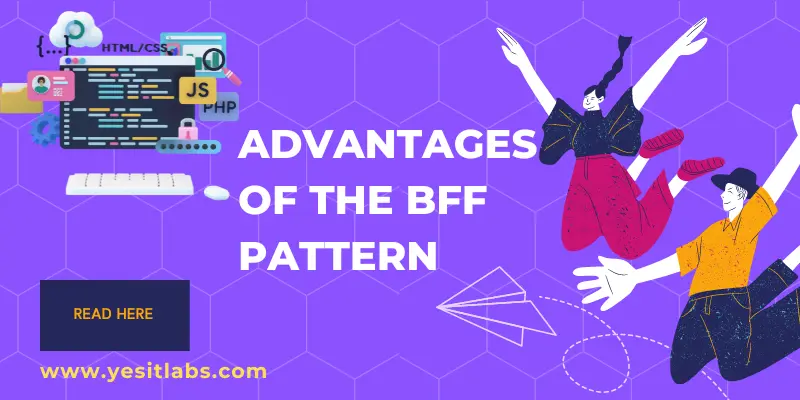 {...}
HTML/CSS
JS
PHP

ADVANTAGES OF THE BFF PATTERN

READ HERE

www.yesitlabs.com